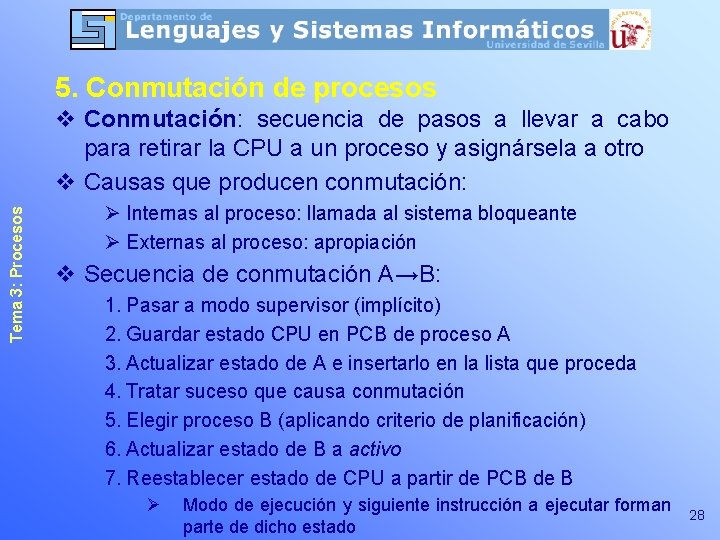 Departamento de
Lenguajes y Sistemas Informáticos
Universidad de Sevilla

Tema 3: Procesos

5. Conmutación de procesos

❖ Conmutación: secuencia de pasos a llevar a cabo para retirar la CPU a un proceso y asignársela a otro

❖ Causas que producen conmutación:

➢ Internas al proceso: llamada al sistema bloqueante

➢ Externas al proceso: apropiación

❖ Secuencia de conmutación A→B:

1. Pasar a modo supervisor (implícito)
2. Guardar estado CPU en PCB de proceso A
3. Actualizar estado de A e insertarlo en la lista que proceda
4. Tratar suceso que causa conmutación
5. Elegir proceso B (aplicando criterio de planificación)
6. Actualizar estado de B a activo
7. Reestablecer estado de CPU a partir de PCB de B

➢ Modo de ejecución y siguiente instrucción a ejecutar forman parte de dicho estado

28